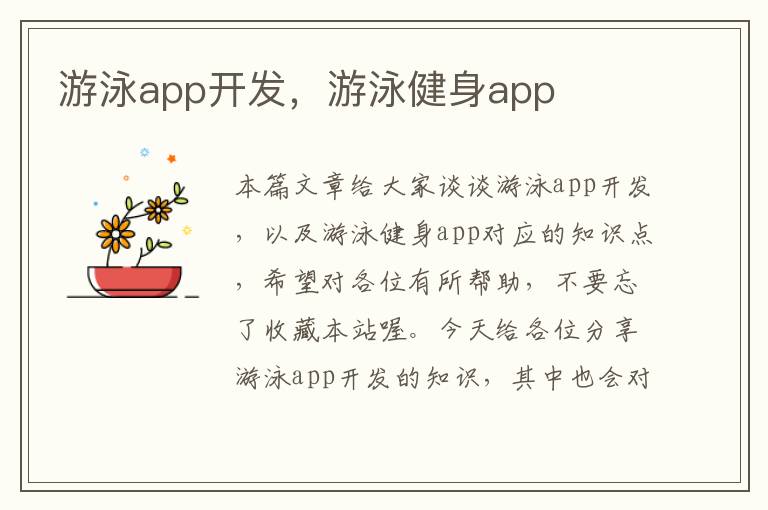 游泳app开发，游泳健身app

本篇文章给大家谈谈游泳app开发，以及游泳健身app对应的知识点，希望对各位有所帮助，不要忘了收藏本站喔。今天给各位分享游泳app开发的知识，其中也会对